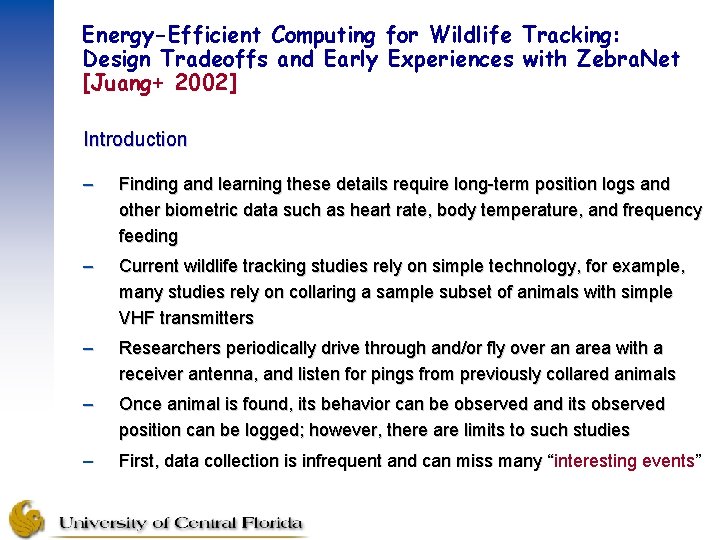 Energy-Efficient Computing for Wildlife Tracking: Design Tradeoffs and Early Experiences with ZebraNet [Juang+ 2002]

Introduction

– Finding and learning these details require long-term position logs and other biometric data such as heart rate, body temperature, and frequency feeding

– Current wildlife tracking studies rely on simple technology, for example, many studies rely on collaring a sample subset of animals with simple VHF transmitters

– Researchers periodically drive through and/or fly over an area with a receiver antenna, and listen for pings from previously collared animals

– Once animal is found, its behavior can be observed and its observed position can be logged; however, there are limits to such studies

– First, data collection is infrequent and can miss many "interesting events"

University of Central Florida